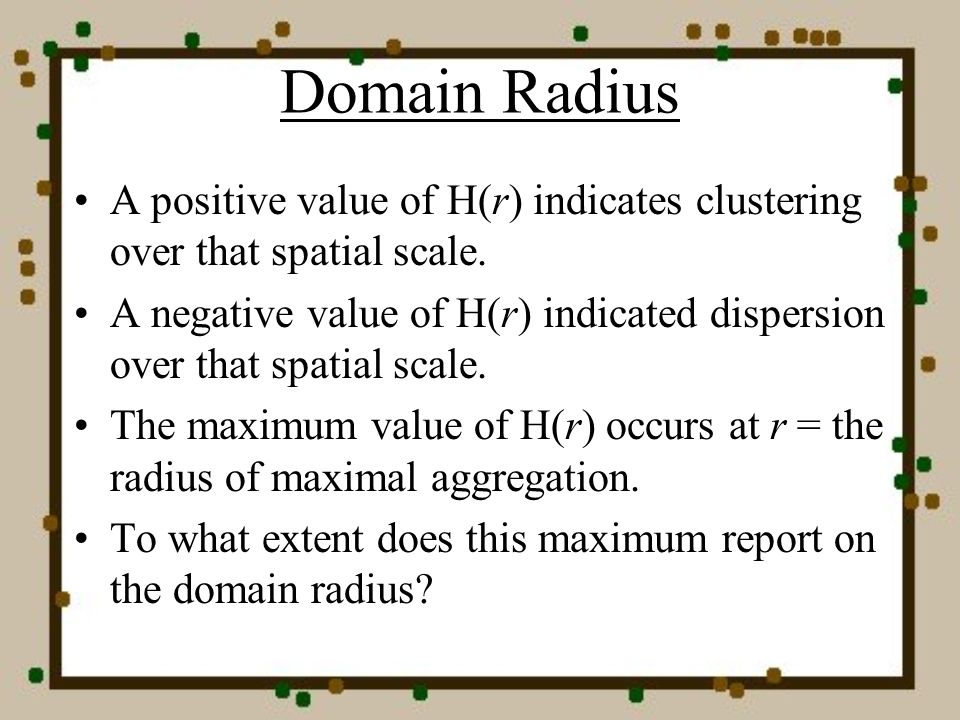 Domain Radius

• A positive value of H($r$) indicates clustering over that spatial scale.

• A negative value of H($r$) indicated dispersion over that spatial scale.

• The maximum value of H($r$) occurs at $r$ = the radius of maximal aggregation.

• To what extent does this maximum report on the domain radius?